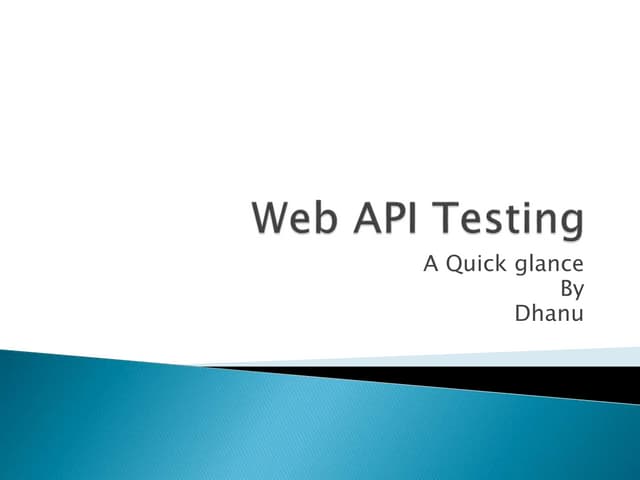 Web API Testing

A Quick glance
By
Dhanu